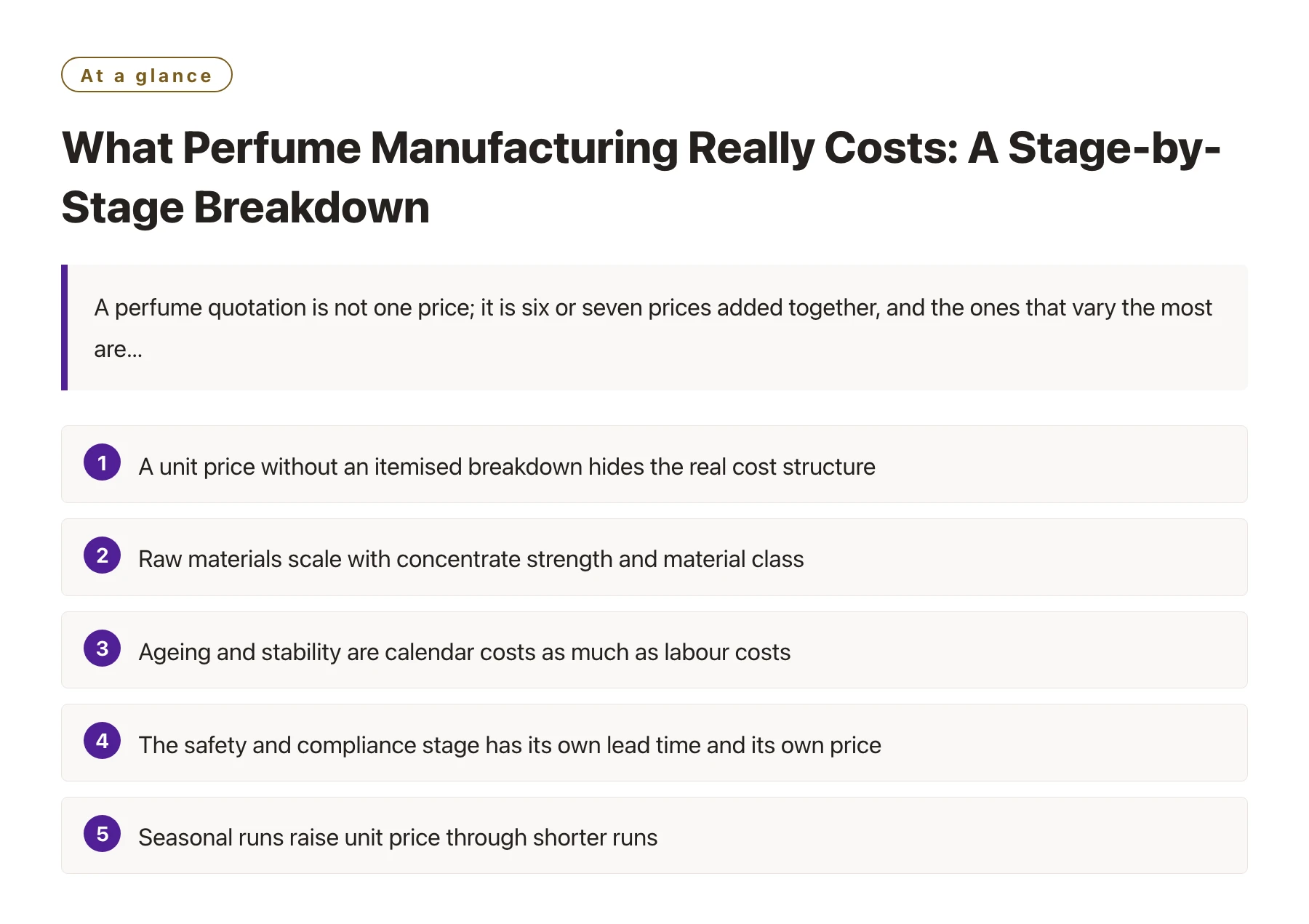 At a glance

What Perfume Manufacturing Really Costs: A Stage-by-Stage Breakdown

A perfume quotation is not one price; it is six or seven prices added together, and the ones that vary the most are...

1 A unit price without an itemised breakdown hides the real cost structure

2 Raw materials scale with concentrate strength and material class

3 Ageing and stability are calendar costs as much as labour costs

4 The safety and compliance stage has its own lead time and its own price

5 Seasonal runs raise unit price through shorter runs